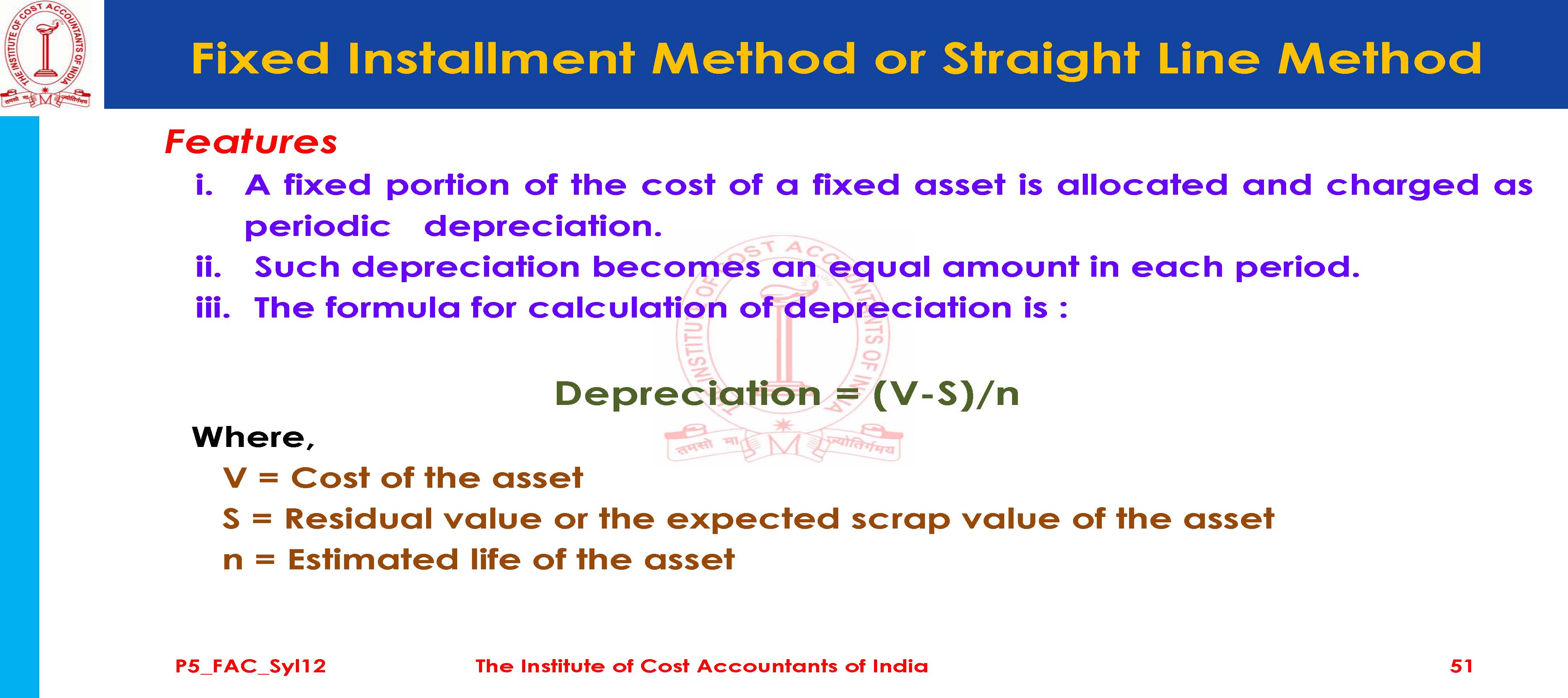 THE INSTITUTE OF COST ACCOUNTANTS OF INDIA
तमसो मा ज्योतिर्गमय

Fixed Installment Method or Straight Line Method

Features

i. A fixed portion of the cost of a fixed asset is allocated and charged as periodic depreciation.

ii. Such depreciation becomes an equal amount in each period.

iii. The formula for calculation of depreciation is :

Depreciation = (V-S)/n

Where,

V = Cost of the asset

S = Residual value or the expected scrap value of the asset

n = Estimated life of the asset

P5_FAC_Syl12 The Institute of Cost Accountants of India 51